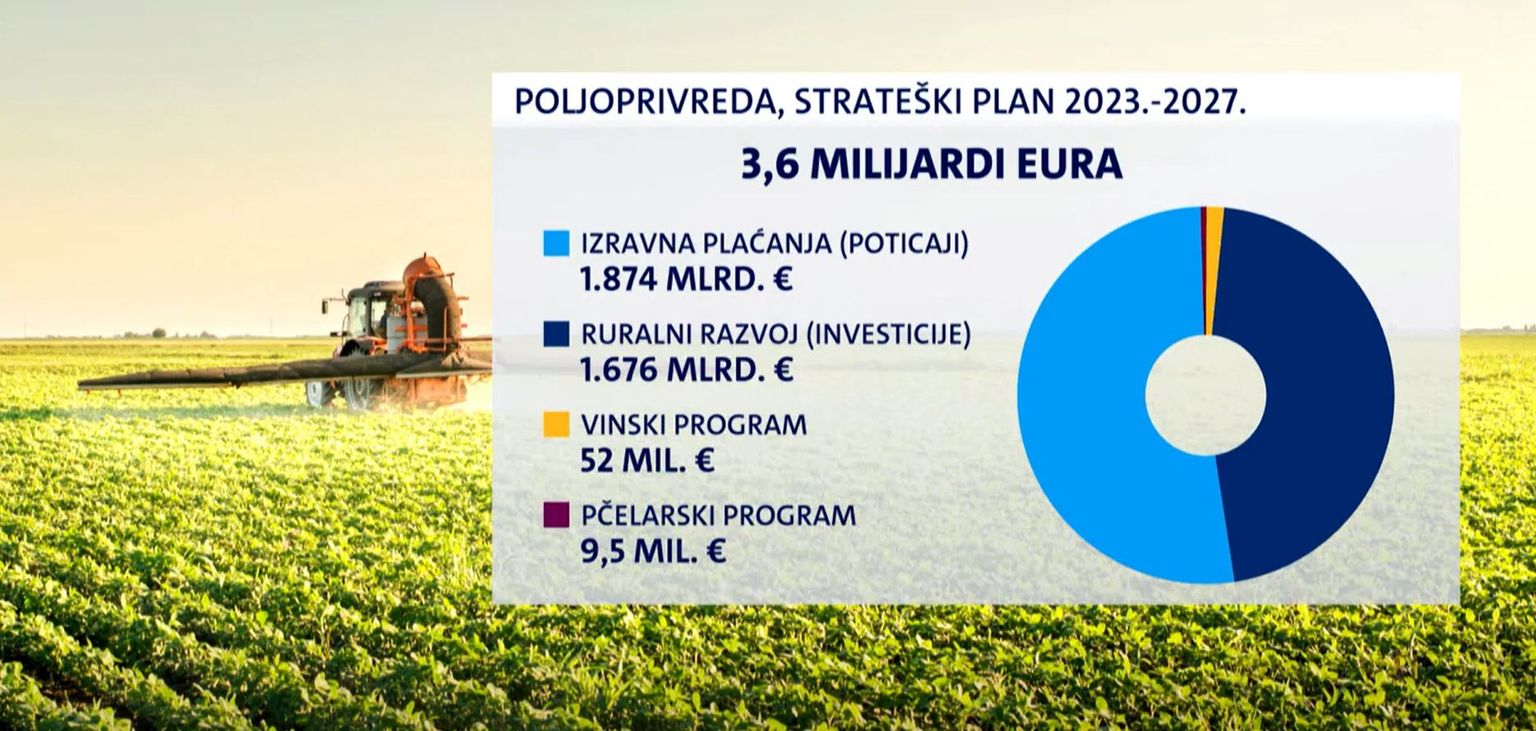 POLJOPRIVREDA, STRATEŠKI PLAN 2023.-2027.

3,6 MILIJARDI EURA

IZRAVNA PLAĆANJA (POTICAJI)
1.874 MLRD. €

RURALNI RAZVOJ (INVESTICIJE)
1.676 MLRD. €

VINSKI PROGRAM
52 MIL. €

PČELARSKI PROGRAM
9,5 MIL. €